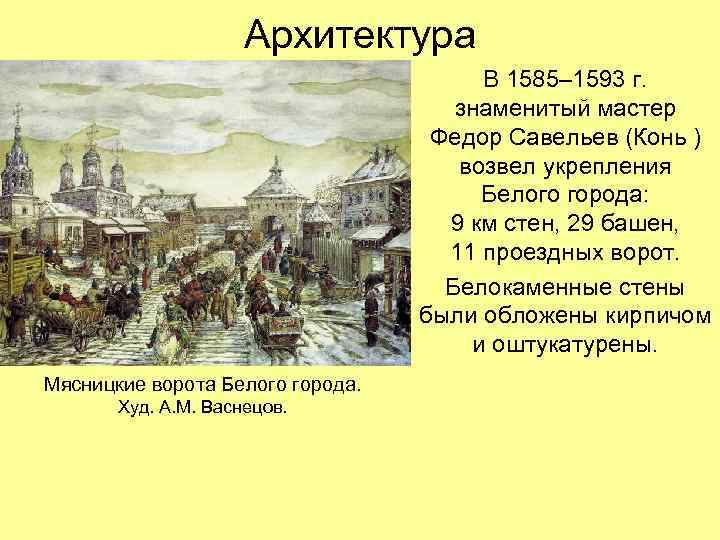 Архитектура

В 1585–1593 г. знаменитый мастер Федор Савельев (Конь ) возвел укрепления Белого города: 9 км стен, 29 башен, 11 проездных ворот.

Белокаменные стены были обложены кирпичом и оштукатурены.

Мясницкие ворота Белого города. Худ. А.М. Васнецов.